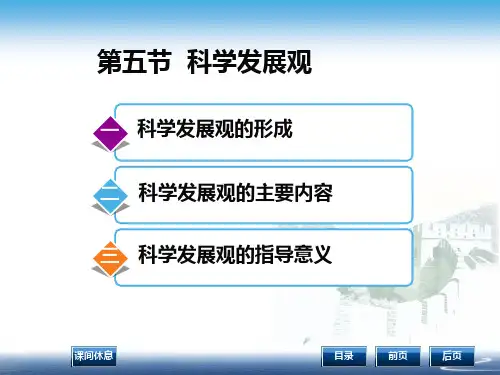 第五节 科学发展观

一 科学发展观的形成

二 科学发展观的主要内容

三 科学发展观的指导意义

课间休息

目录

前页

后页